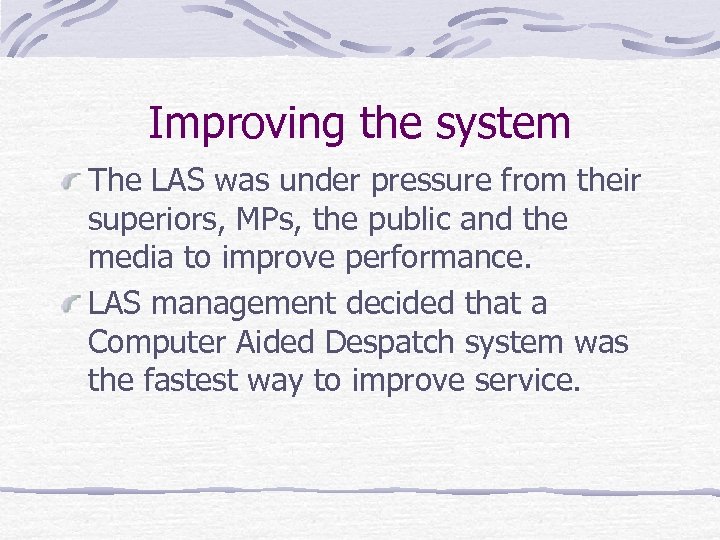 Improving the system

The LAS was under pressure from their superiors, MPs, the public and the media to improve performance.

LAS management decided that a Computer Aided Despatch system was the fastest way to improve service.